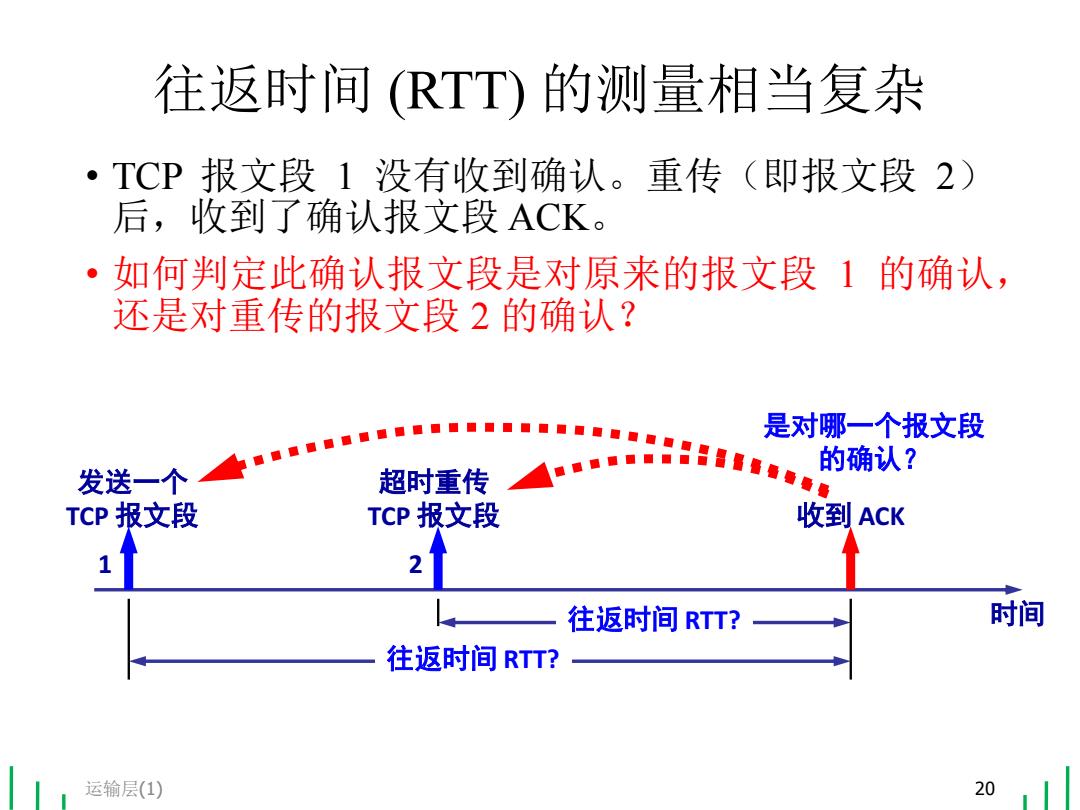 往返时间 (RTT) 的测量相当复杂

• TCP 报文段 1 没有收到确认。重传（即报文段 2）后，收到了确认报文段 ACK。

• 如何判定此确认报文段是对原来的报文段 1 的确认，还是对重传的报文段 2 的确认？

是对哪一个报文段的确认？

发送一个 TCP 报文段

超时重传 TCP 报文段

收到 ACK

1

2

往返时间 RTT?

时间

往返时间 RTT?

运输层(1)

20